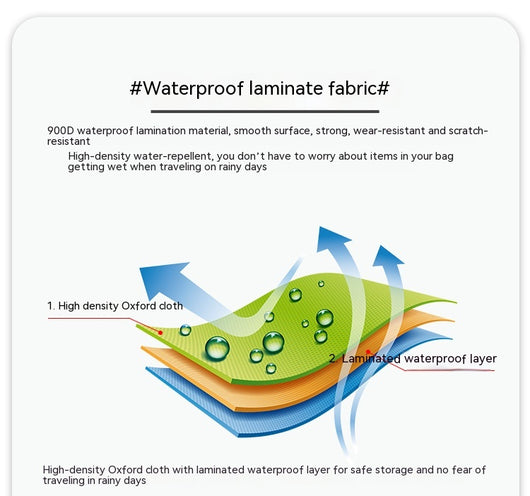 #Waterproof laminate fabric#

900D waterproof lamination material, smooth surface, strong, wear-resistant and scratch-resistant

High-density water-repellent, you don't have to worry about items in your bag getting wet when traveling on rainy days

1. High density Oxford cloth

2. Laminated waterproof layer

High-density Oxford cloth with laminated waterproof layer for safe storage and no fear of traveling in rainy days